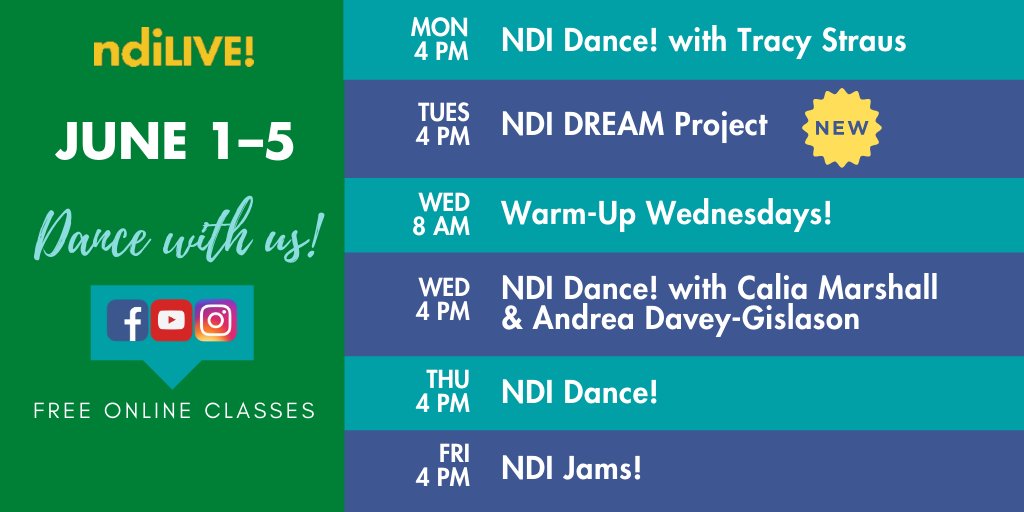 ndiLIVE!

JUNE 1–5

Dance with us!

FREE ONLINE CLASSES

MON 4 PM NDI Dance! with Tracy Straus

TUES 4 PM NDI DREAM Project NEW

WED 8 AM Warm-Up Wednesdays!

WED 4 PM NDI Dance! with Calia Marshall & Andrea Davey-Gislason

THU 4 PM NDI Dance!

FRI 4 PM NDI Jams!